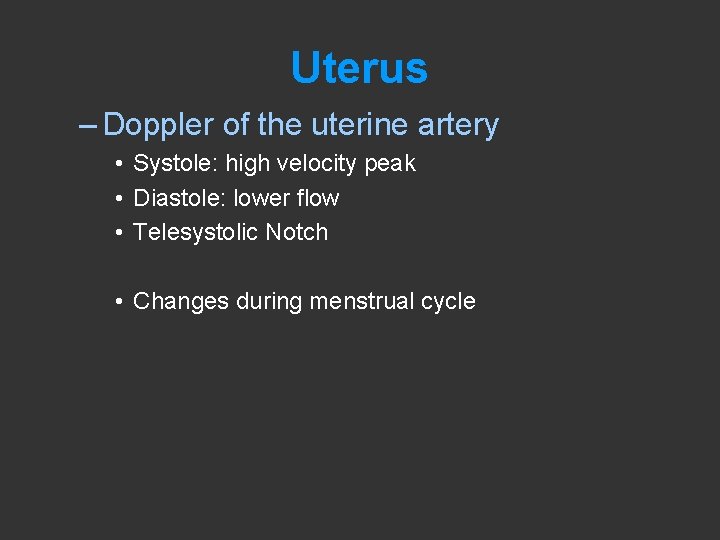 Uterus

– Doppler of the uterine artery

• Systole: high velocity peak
• Diastole: lower flow
• Telesystolic Notch

• Changes during menstrual cycle